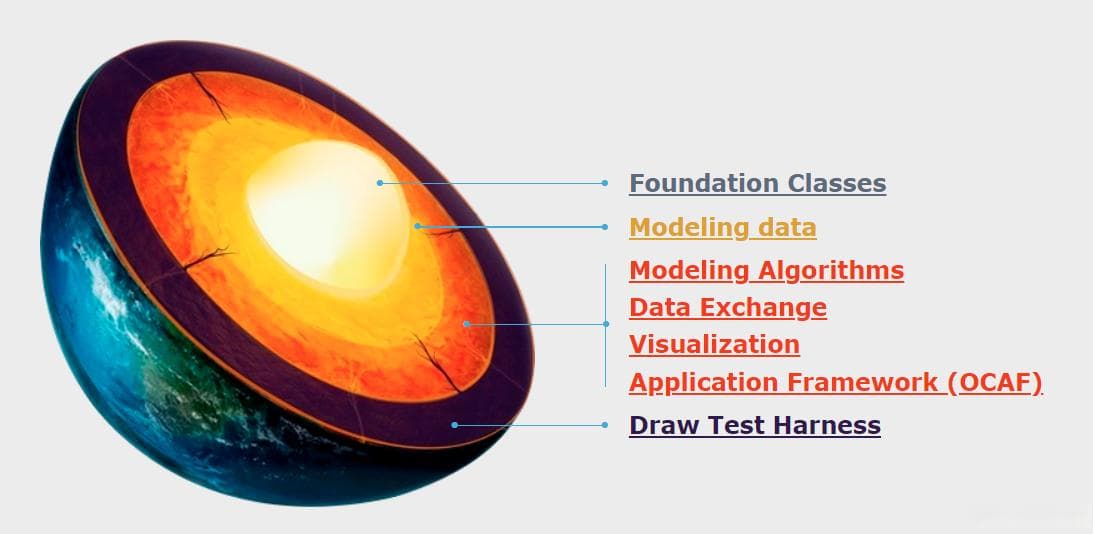 Foundation Classes
Modeling data
Modeling Algorithms
Data Exchange
Visualization
Application Framework (OCAF)
Draw Test Harness